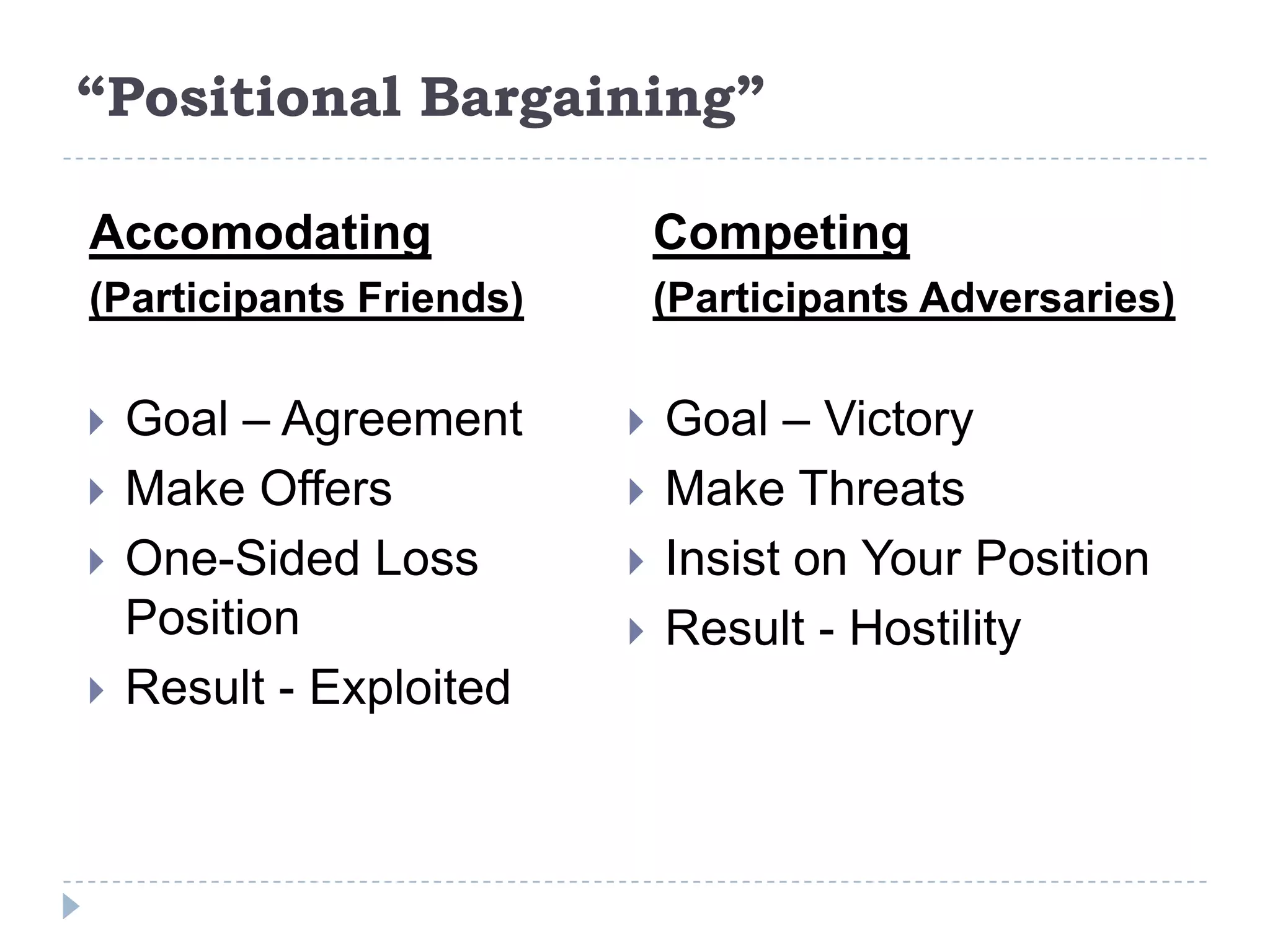 “Positional Bargaining”

Accomodating
(Participants Friends)

Goal – Agreement
Make Offers
One-Sided Loss Position
Result - Exploited

Competing
(Participants Adversaries)

Goal – Victory
Make Threats
Insist on Your Position
Result - Hostility